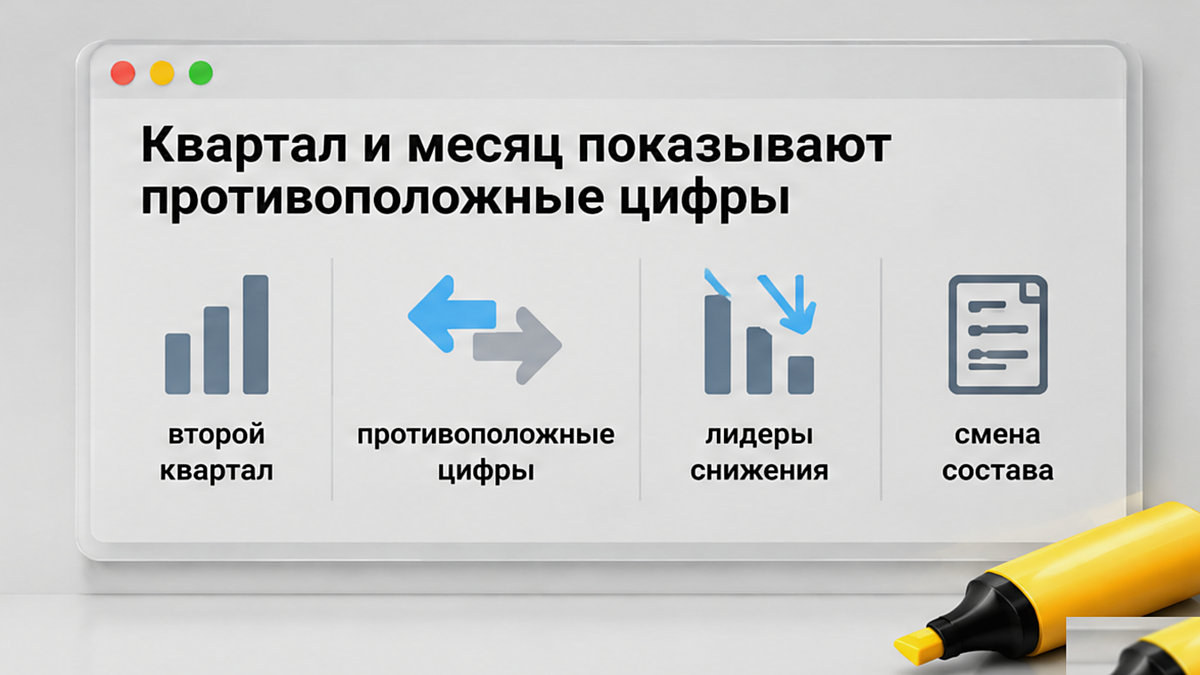 Квартал и месяц показывают противоположные цифры

второй квартал

противоположные цифры

лидеры снижения

смена состава